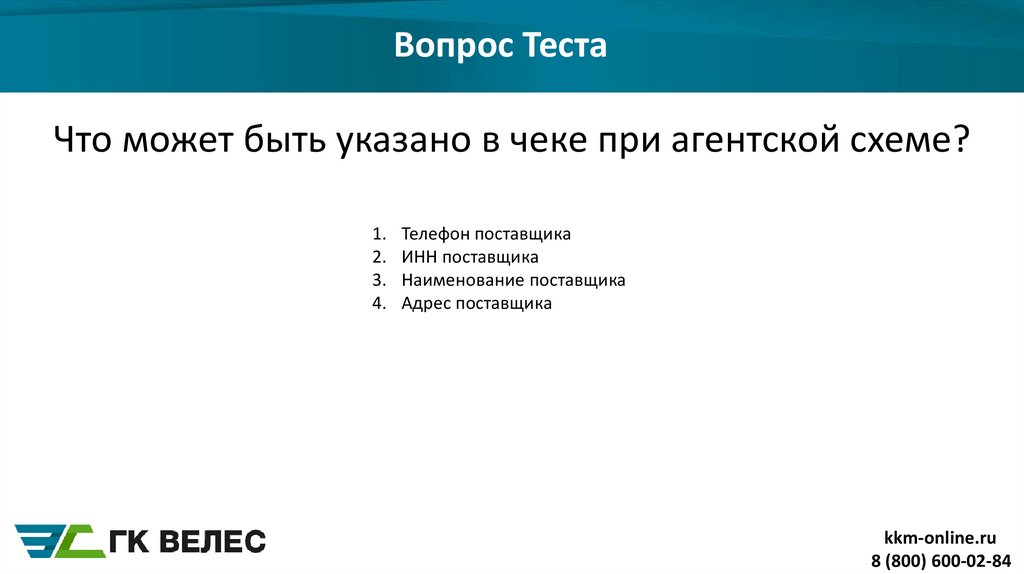 Вопрос Теста

Что может быть указано в чеке при агентской схеме?

1. Телефон поставщика
2. ИНН поставщика
3. Наименование поставщика
4. Адрес поставщика

ГК ВЕЛЕС

kkm-online.ru
8 (800) 600-02-84